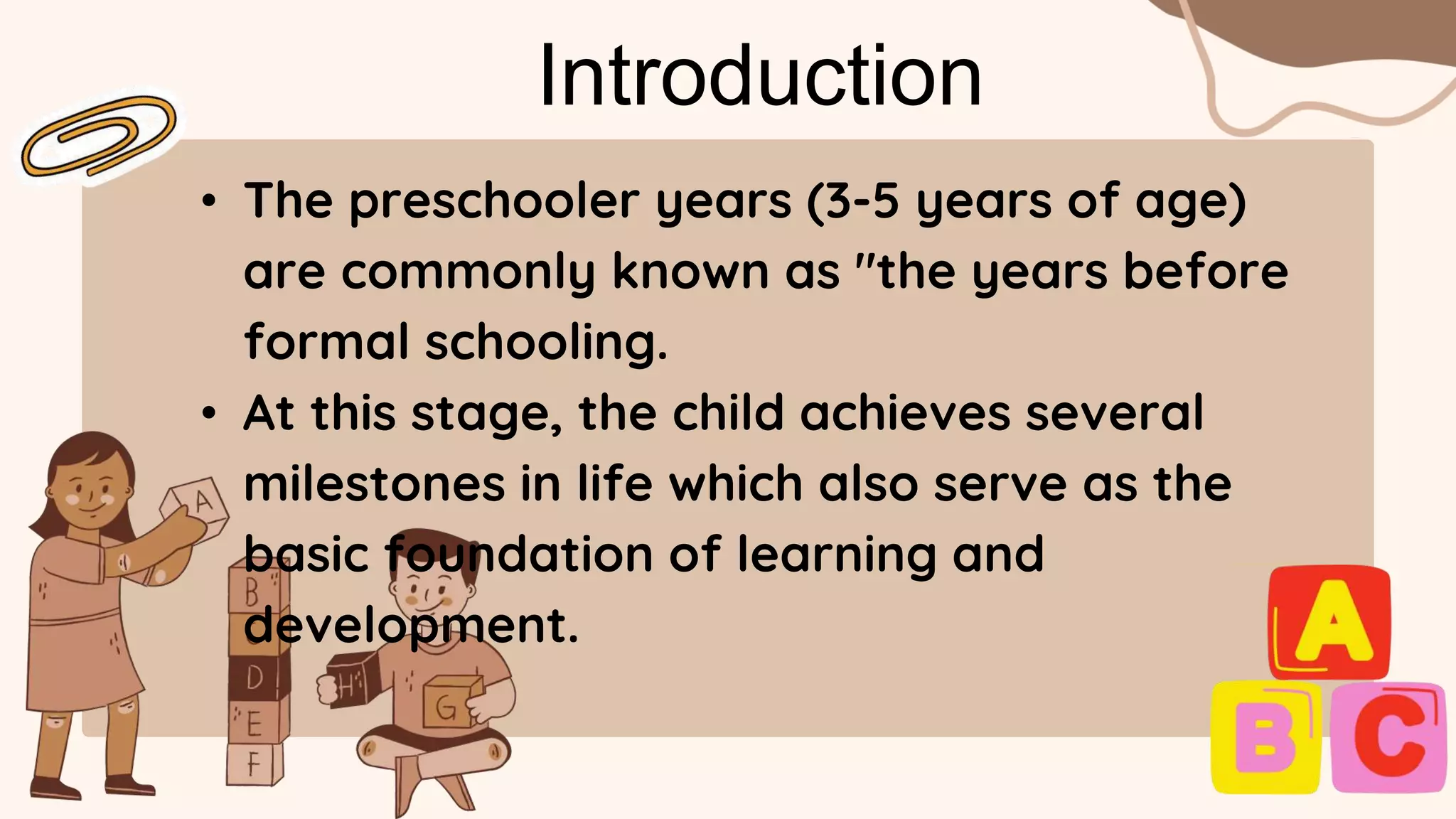 Introduction

• The preschooler years (3-5 years of age) are commonly known as "the years before formal schooling.

• At this stage, the child achieves several milestones in life which also serve as the basic foundation of learning and development.

A

B

D

E

F

H

G

A

B

C